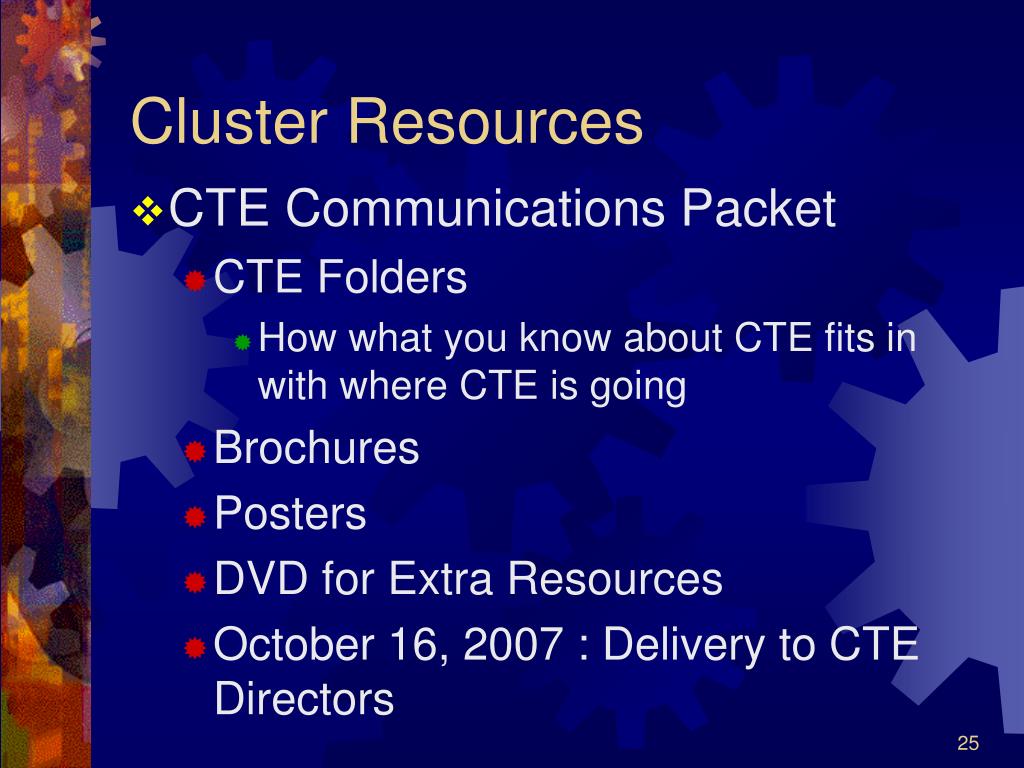 Cluster Resources

CTE Communications Packet

CTE Folders

How what you know about CTE fits in with where CTE is going

Brochures

Posters

DVD for Extra Resources

October 16, 2007 : Delivery to CTE Directors

25